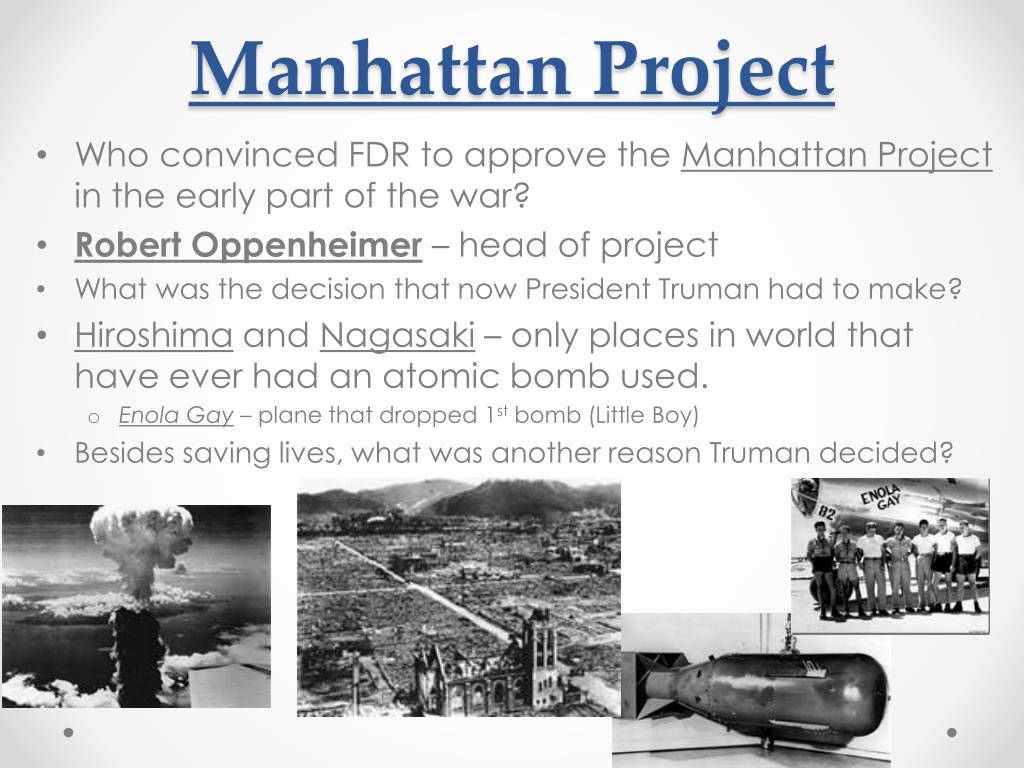 Manhattan Project

• Who convinced FDR to approve the Manhattan Project in the early part of the war?
• Robert Oppenheimer – head of project
• What was the decision that now President Truman had to make?
• Hiroshima and Nagasaki – only places in world that have ever had an atomic bomb used.
  o Enola Gay – plane that dropped 1$^{st}$ bomb (Little Boy)
• Besides saving lives, what was another reason Truman decided?

ENOLA GAY
82